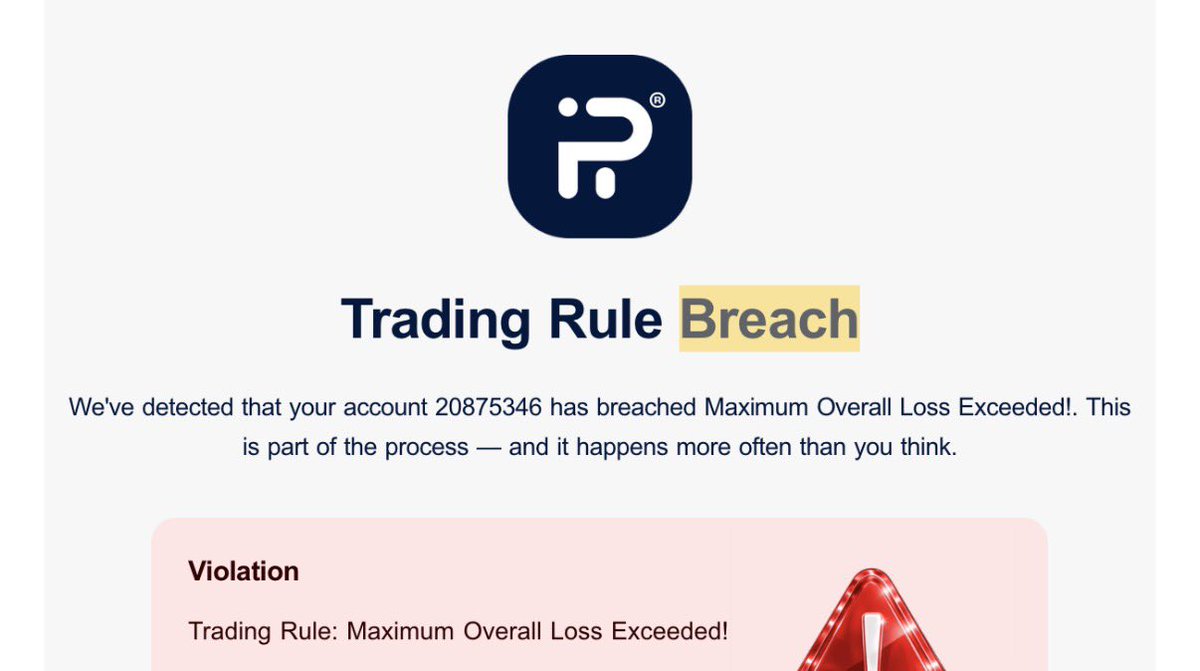 Trading Rule Breach

We've detected that your account 20875346 has breached Maximum Overall Loss Exceeded!. This is part of the process — and it happens more often than you think.

Violation

Trading Rule: Maximum Overall Loss Exceeded!